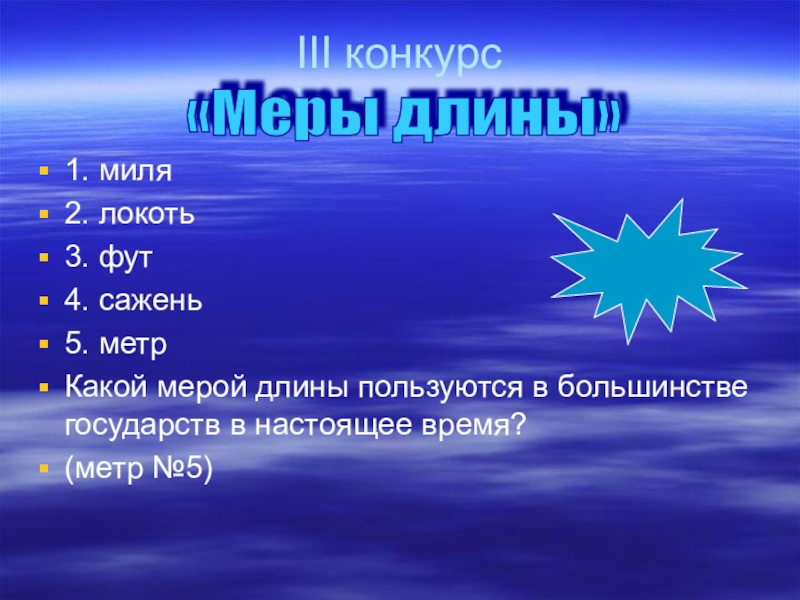 III конкурс
«Меры длины»

1. миля
2. локоть
3. фут
4. сажень
5. метр
Какой мерой длины пользуются в большинстве государств в настоящее время?
(метр №5)